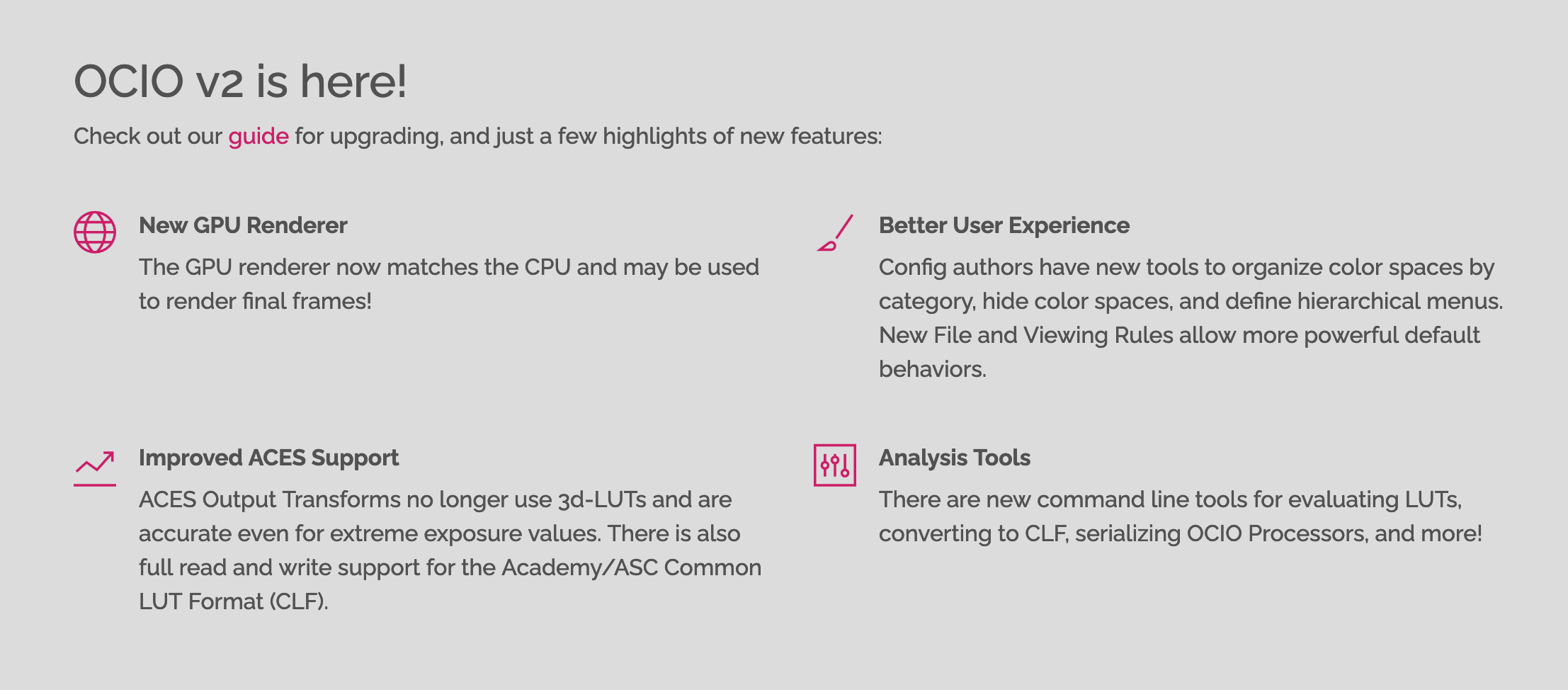 OCIO v2 is here!

Check out our guide for upgrading, and just a few highlights of new features:

New GPU Renderer

The GPU renderer now matches the CPU and may be used to render final frames!

Improved ACES Support

ACES Output Transforms no longer use 3d-LUTs and are accurate even for extreme exposure values. There is also full read and write support for the Academy/ASC Common LUT Format (CLF).

Better User Experience

Config authors have new tools to organize color spaces by category, hide color spaces, and define hierarchical menus. New File and Viewing Rules allow more powerful default behaviors.

Analysis Tools

There are new command line tools for evaluating LUTs, converting to CLF, serializing OCIO Processors, and more!